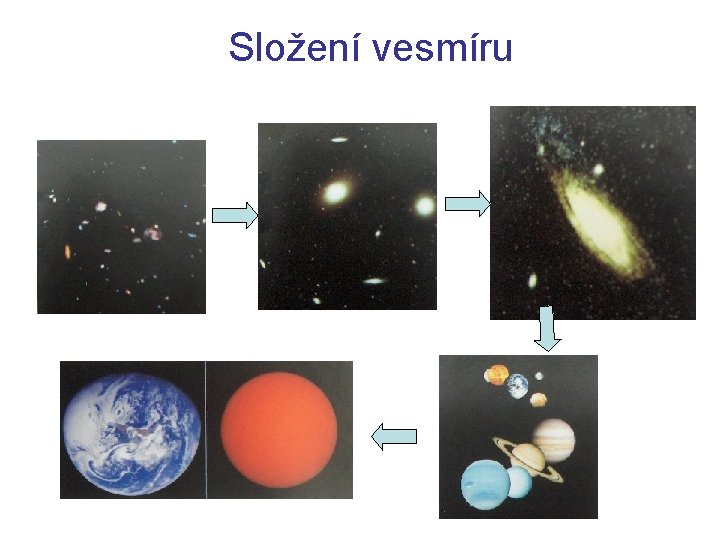 Složení vesmíru